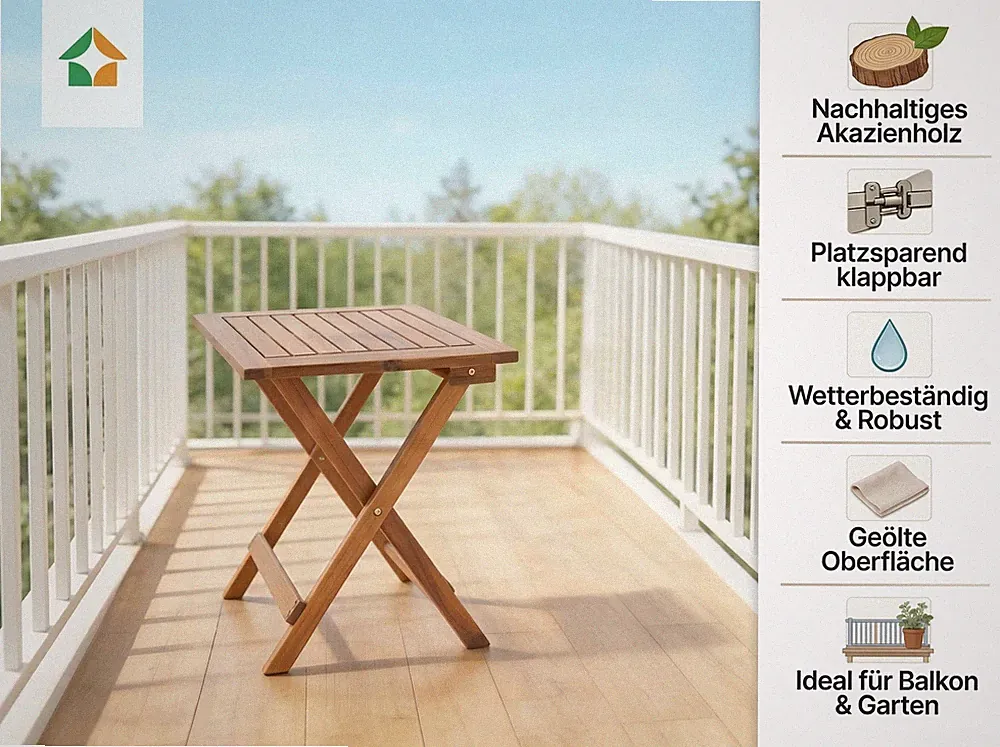 Nachhaltiges Akazienholz

Platzsparend klappbar

Wetterbeständig & Robust

Geölte Oberfläche

Ideal für Balkon & Garten